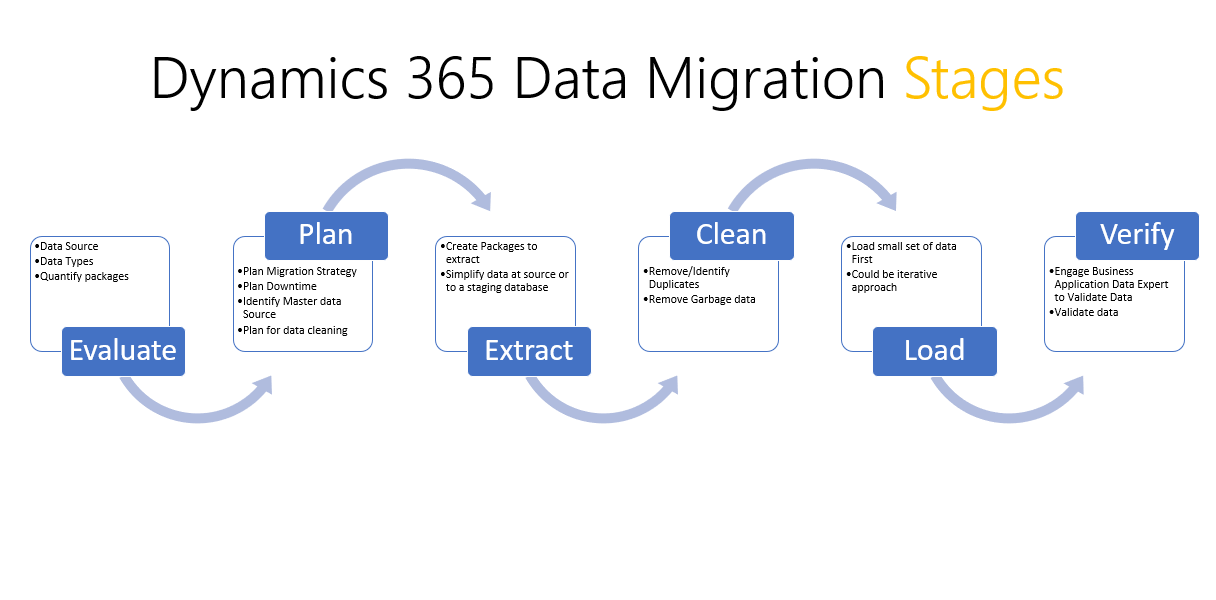 Dynamics 365 Data Migration Stages

•Data Source
•Data Types
•Quantify packages

Evaluate

Plan

•Plan Migration Strategy
•Plan Downtime
•Identify Master data Source
•Plan for data cleaning

•Create Packages to extract
•Simplify data at source or to a staging database

Extract

Clean

•Remove/Identify Duplicates
•Remove Garbage data

•Load small set of data First
•Could be iterative approach

Load

Verify

•Engage Business Application Data Expert to Validate Data
•Validate data